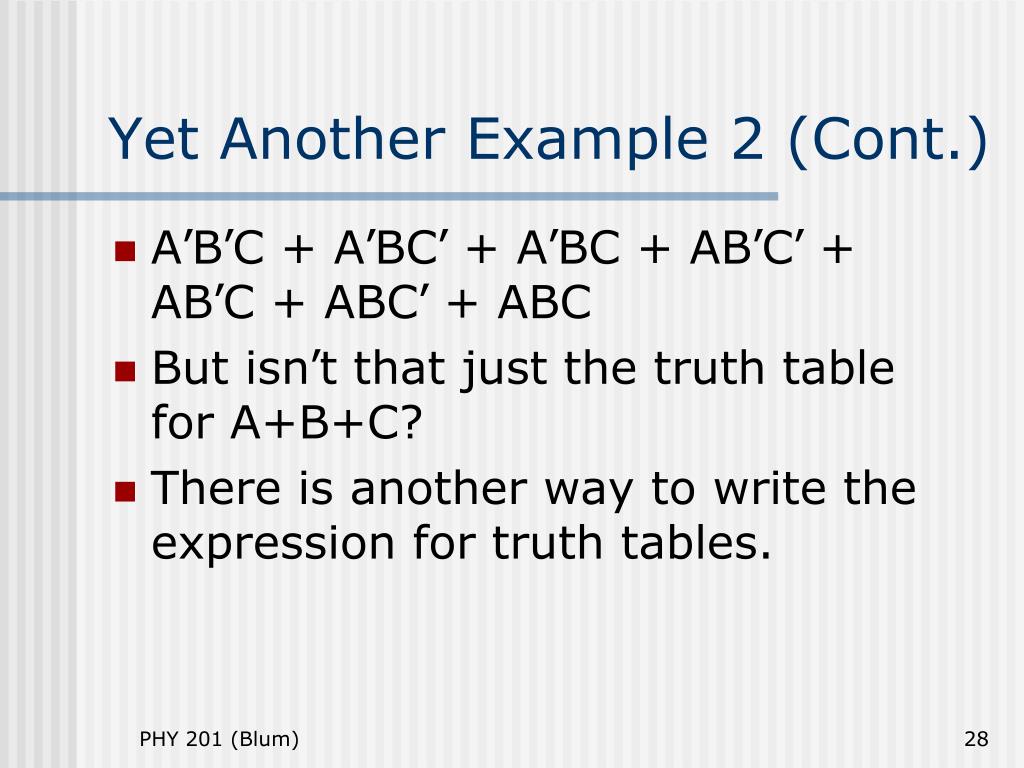 Yet Another Example 2 (Cont.)

A’B’C + A’BC’ + A’BC + AB’C’ + AB’C + ABC’ + ABC

But isn’t that just the truth table for A+B+C?

There is another way to write the expression for truth tables.

PHY 201 (Blum)

28